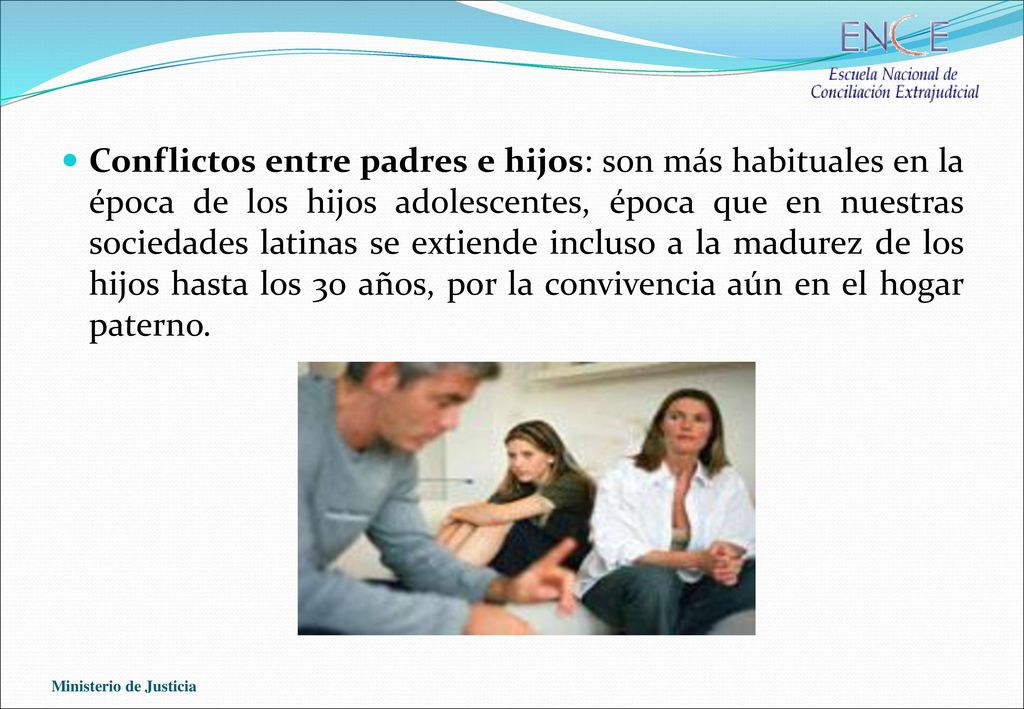 ENCE
Escuela Nacional de
Conciliación Extrajudicial

Conflictos entre padres e hijos: son más habituales en la época de los hijos adolescentes, época que en nuestras sociedades latinas se extiende incluso a la madurez de los hijos hasta los 30 años, por la convivencia aún en el hogar paterno.

Ministerio de Justicia